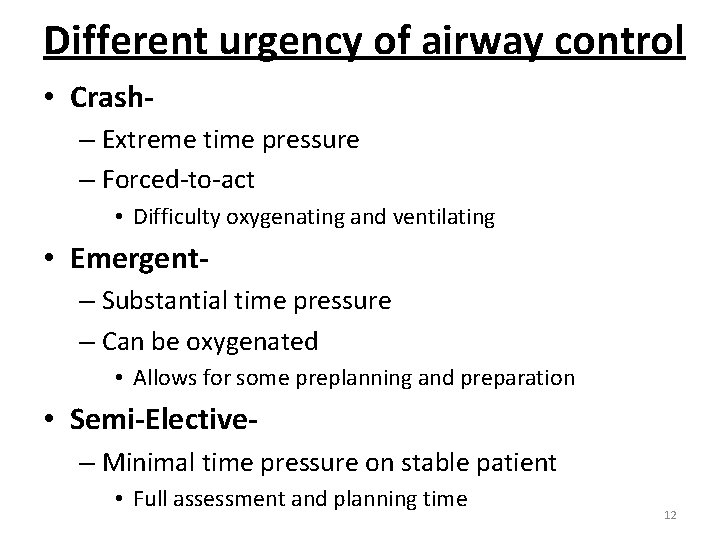 Different urgency of airway control

• Crash-
– Extreme time pressure
– Forced-to-act
• Difficulty oxygenating and ventilating
• Emergent-
– Substantial time pressure
– Can be oxygenated
• Allows for some preplanning and preparation
• Semi-Elective-
– Minimal time pressure on stable patient
• Full assessment and planning time

12